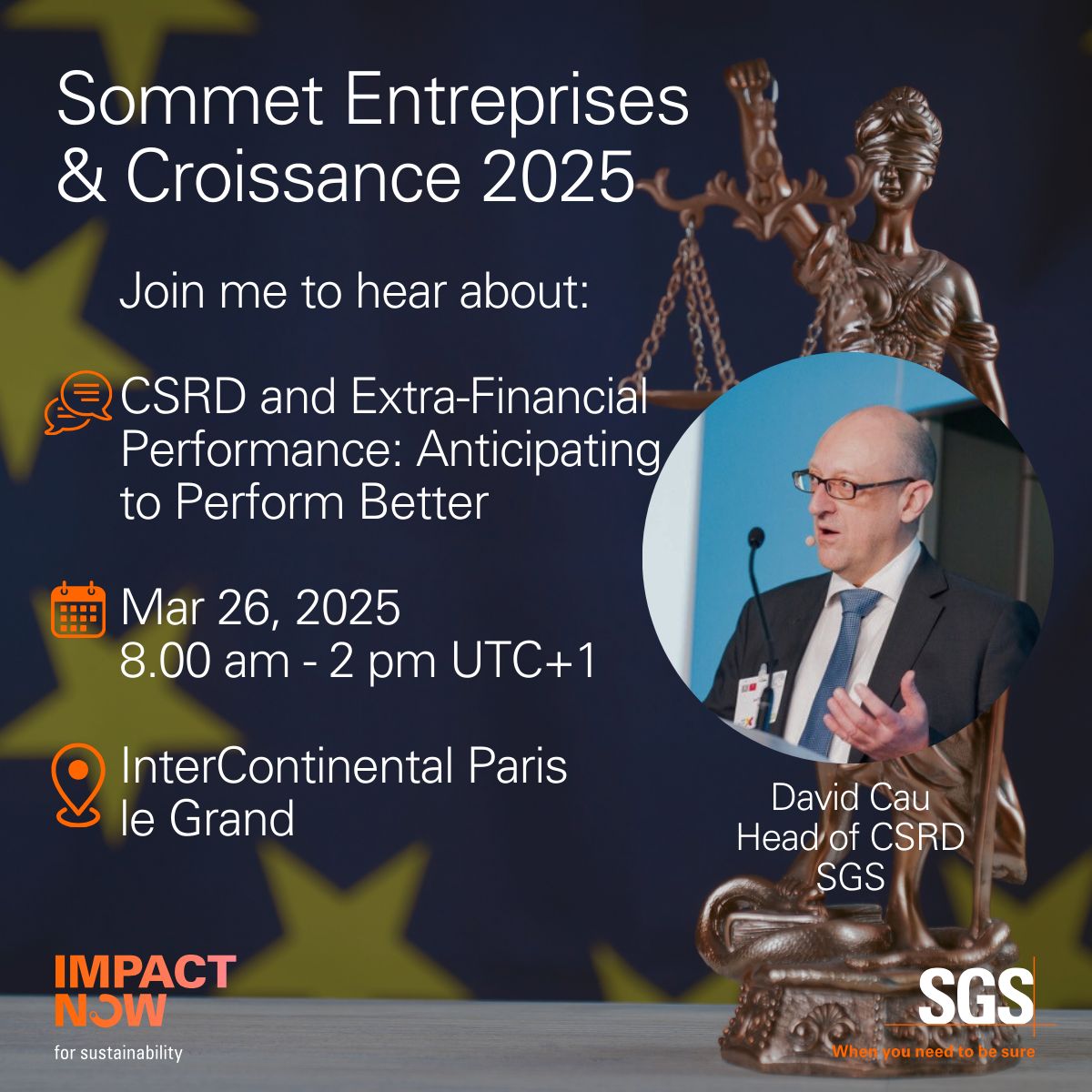 Sommet Entreprises & Croissance 2025

Join me to hear about:

CSRD and Extra-Financial Performance: Anticipating to Perform Better

Mar 26, 2025
8.00 am - 2 pm UTC+1

InterContinental Paris le Grand

David Cau
Head of CSRD
SGS

IMPACT NOW
for sustainability

SGS
When you need to be sure